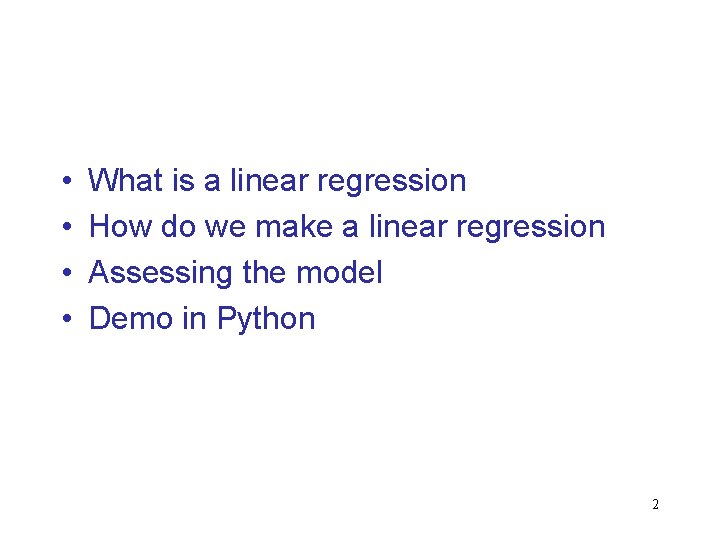 • What is a linear regression
• How do we make a linear regression
• Assessing the model
• Demo in Python

2